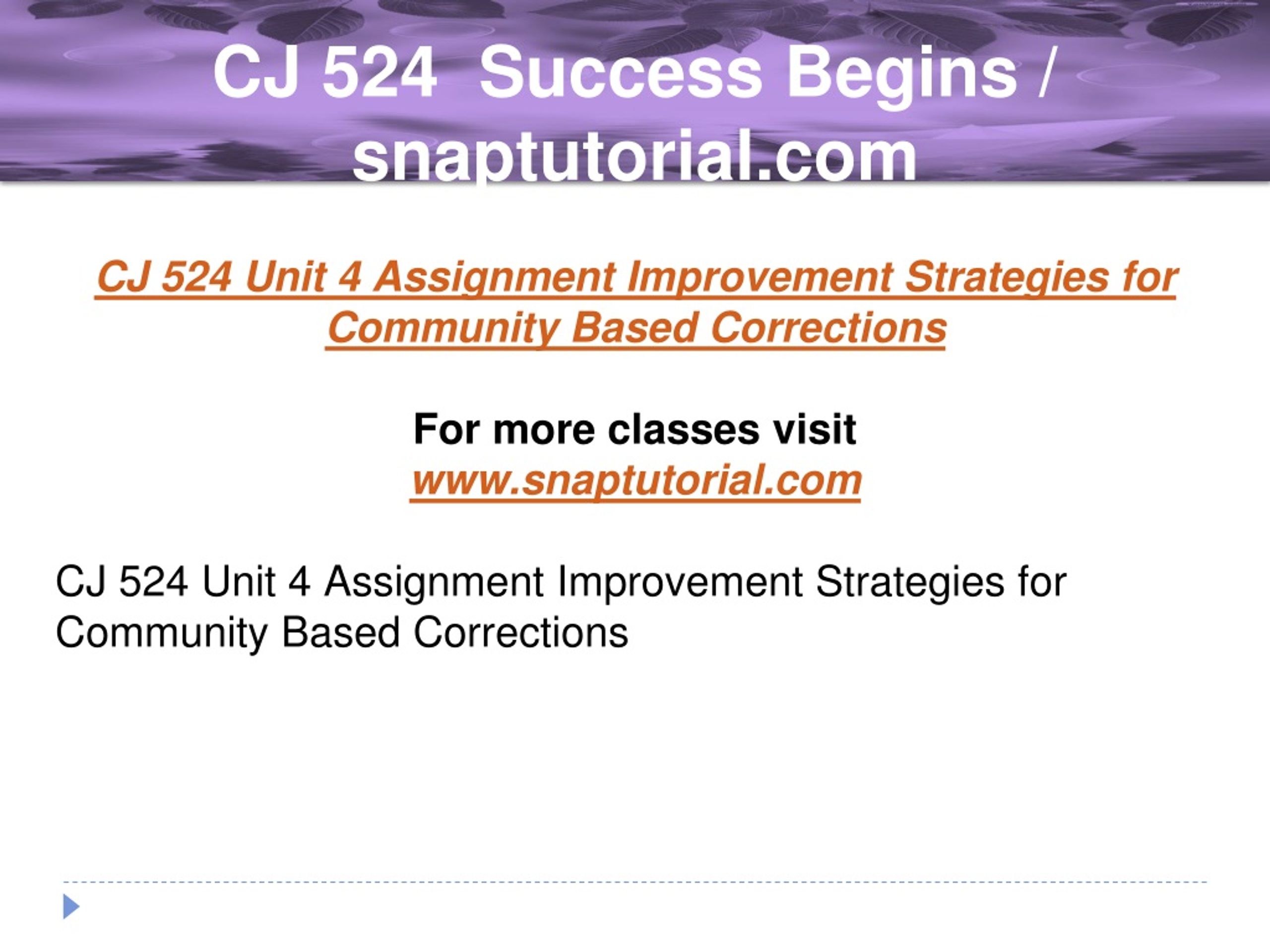 CJ 524 Success Begins / snaptutorial.com

CJ 524 Unit 4 Assignment Improvement Strategies for Community Based Corrections

For more classes visit
www.snaptutorial.com

CJ 524 Unit 4 Assignment Improvement Strategies for Community Based Corrections